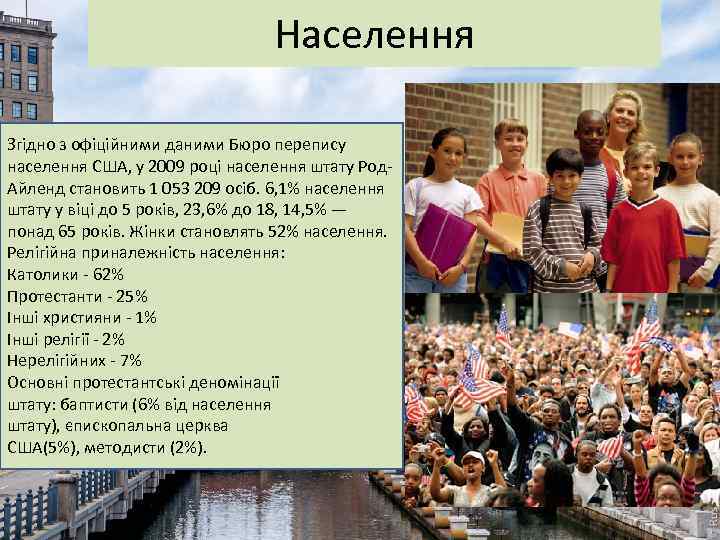 Населення

Згідно з офіційними даними Бюро перепису населення США, у 2009 році населення штату Род-Айленд становить 1 053 209 осіб. 6,1% населення штату у віці до 5 років, 23,6% до 18, 14,5% — понад 65 років. Жінки становлять 52% населення.
Релігійна приналежність населення:
Католики - 62%
Протестанти - 25%
Інші християни - 1%
Інші релігії - 2%
Нерелігійних - 7%
Основні протестантські деномінації штату: баптисти (6% від населення штату), єпископальна церква США(5%), методисти (2%).